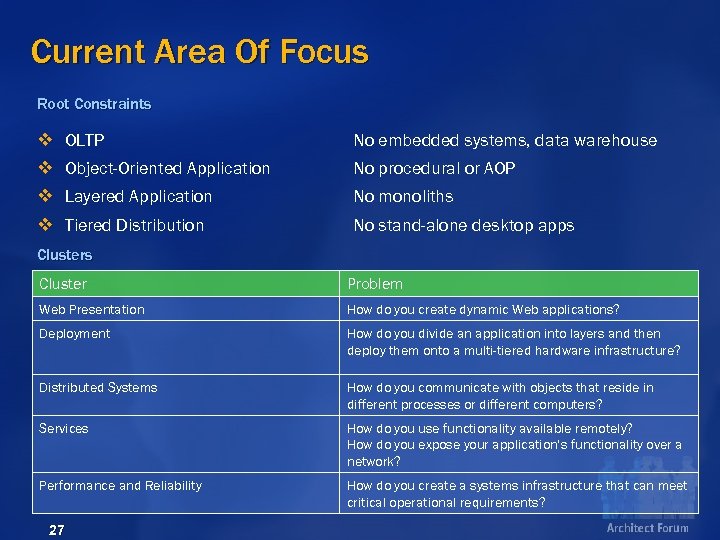 Current Area Of Focus

Root Constraints

❖ OLTP
❖ Object-Oriented Application
❖ Layered Application
❖ Tiered Distribution

No embedded systems, data warehouse
No procedural or AOP
No monoliths
No stand-alone desktop apps

Clusters

| Cluster | Problem |
|---|---|
| Web Presentation | How do you create dynamic Web applications? |
| Deployment | How do you divide an application into layers and then deploy them onto a multi-tiered hardware infrastructure? |
| Distributed Systems | How do you communicate with objects that reside in different processes or different computers? |
| Services | How do you use functionality available remotely? How do you expose your application's functionality over a network? |
| Performance and Reliability | How do you create a systems infrastructure that can meet critical operational requirements? |

27

Architect Forum